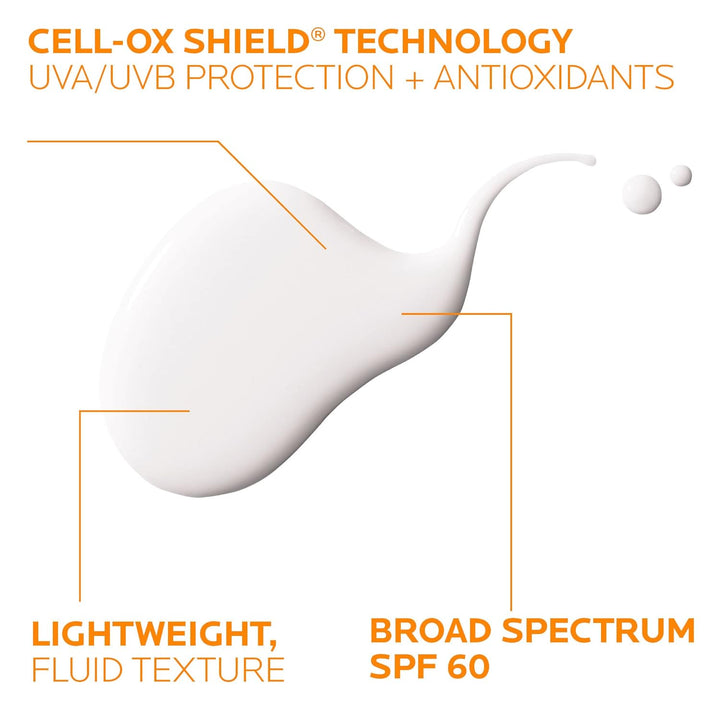 CELL-OX SHIELD® TECHNOLOGY
UVA/UVB PROTECTION + ANTIOXIDANTS

LIGHTWEIGHT, FLUID TEXTURE

BROAD SPECTRUM SPF 60